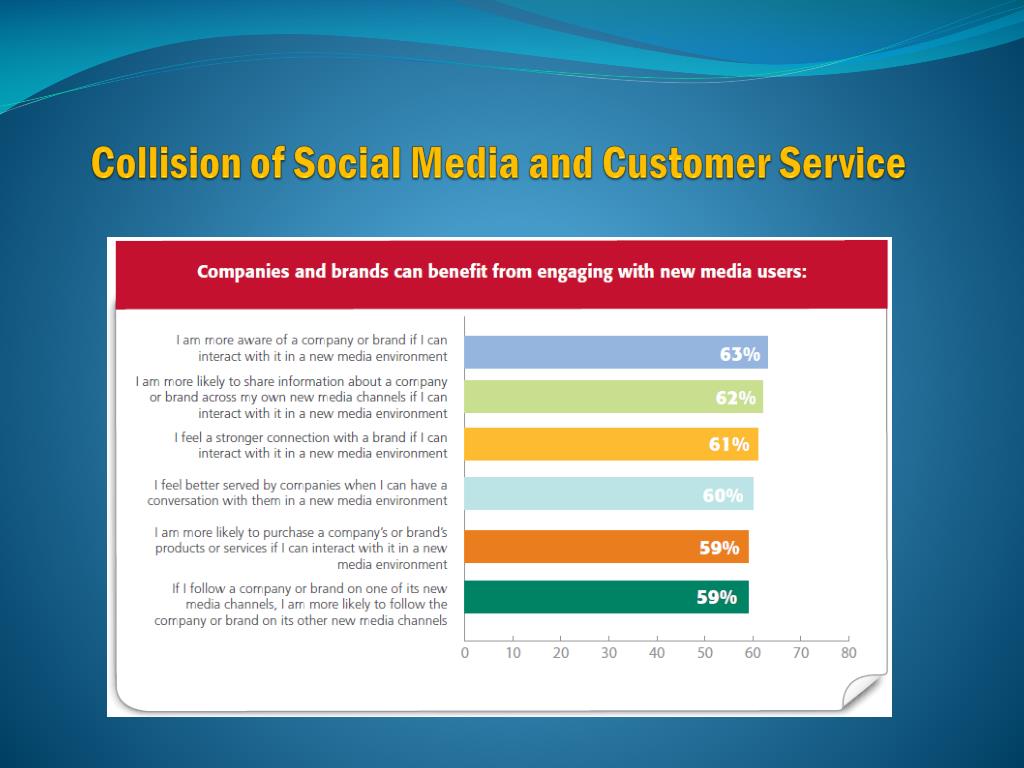 Collision of Social Media and Customer Service

Companies and brands can benefit from engaging with new media users:

I am more aware of a company or brand if I can interact with it in a new media environment 63%

I am more likely to share information about a company or brand across my own new media channels if I can interact with it in a new media environment 62%

I feel a stronger connection with a brand if I can interact with it in a new media environment 61%

I feel better served by companies when I can have a conversation with them in a new media environment 60%

I am more likely to purchase a company's or brand's products or services if I can interact with it in a new media environment 59%

If I follow a company or brand on one of its new media channels, I am more likely to follow the company or brand on its other new media channels 59%

0 10 20 30 40 50 60 70 80